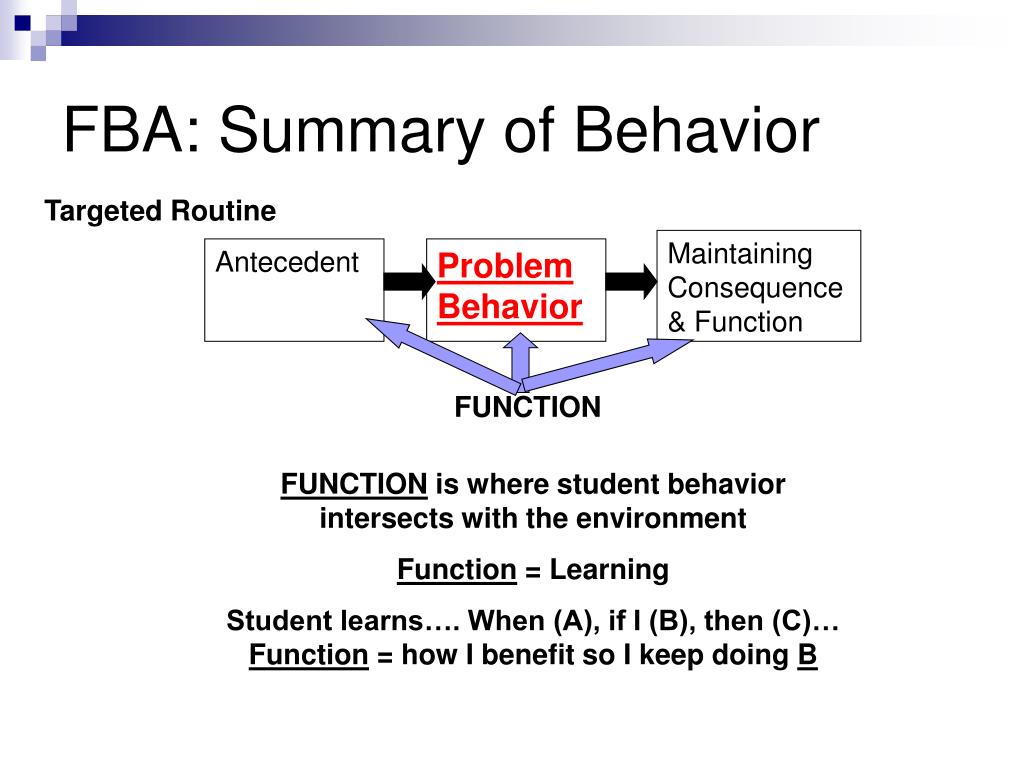 FBA: Summary of Behavior

Targeted Routine

Antecedent

Problem Behavior

Maintaining Consequence & Function

FUNCTION

FUNCTION is where student behavior intersects with the environment

Function = Learning

Student learns…. When (A), if I (B), then (C)…
Function = how I benefit so I keep doing B